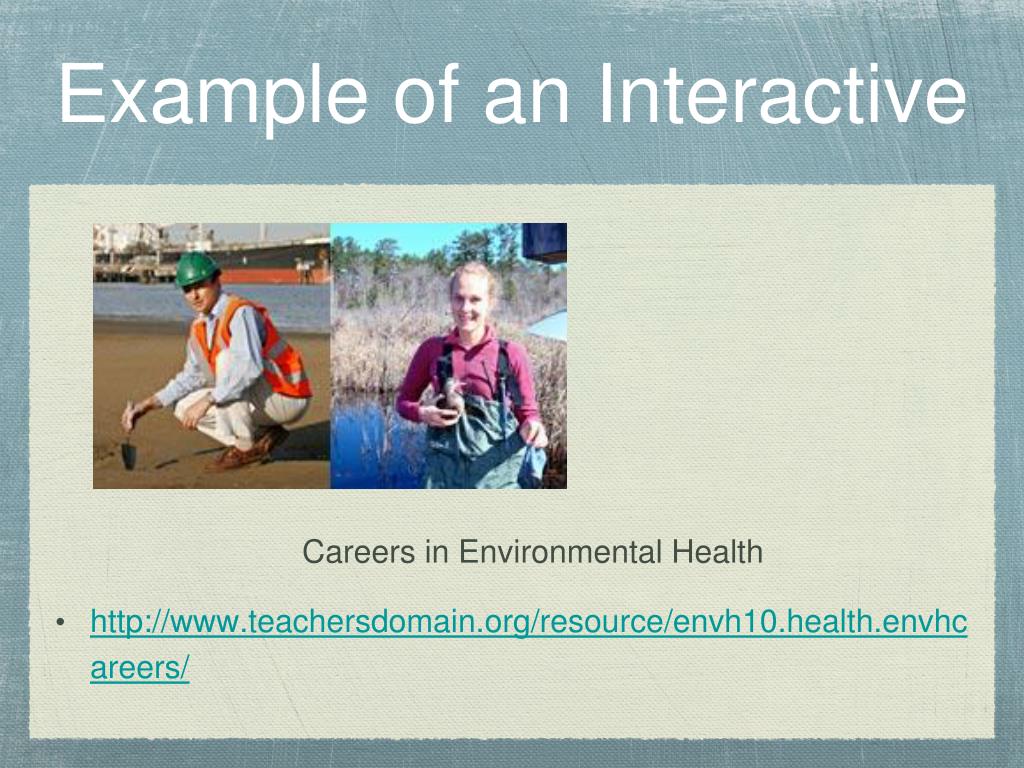 Example of an Interactive

Careers in Environmental Health

• http://www.teachersdomain.org/resource/envh10.health.envhcareers/